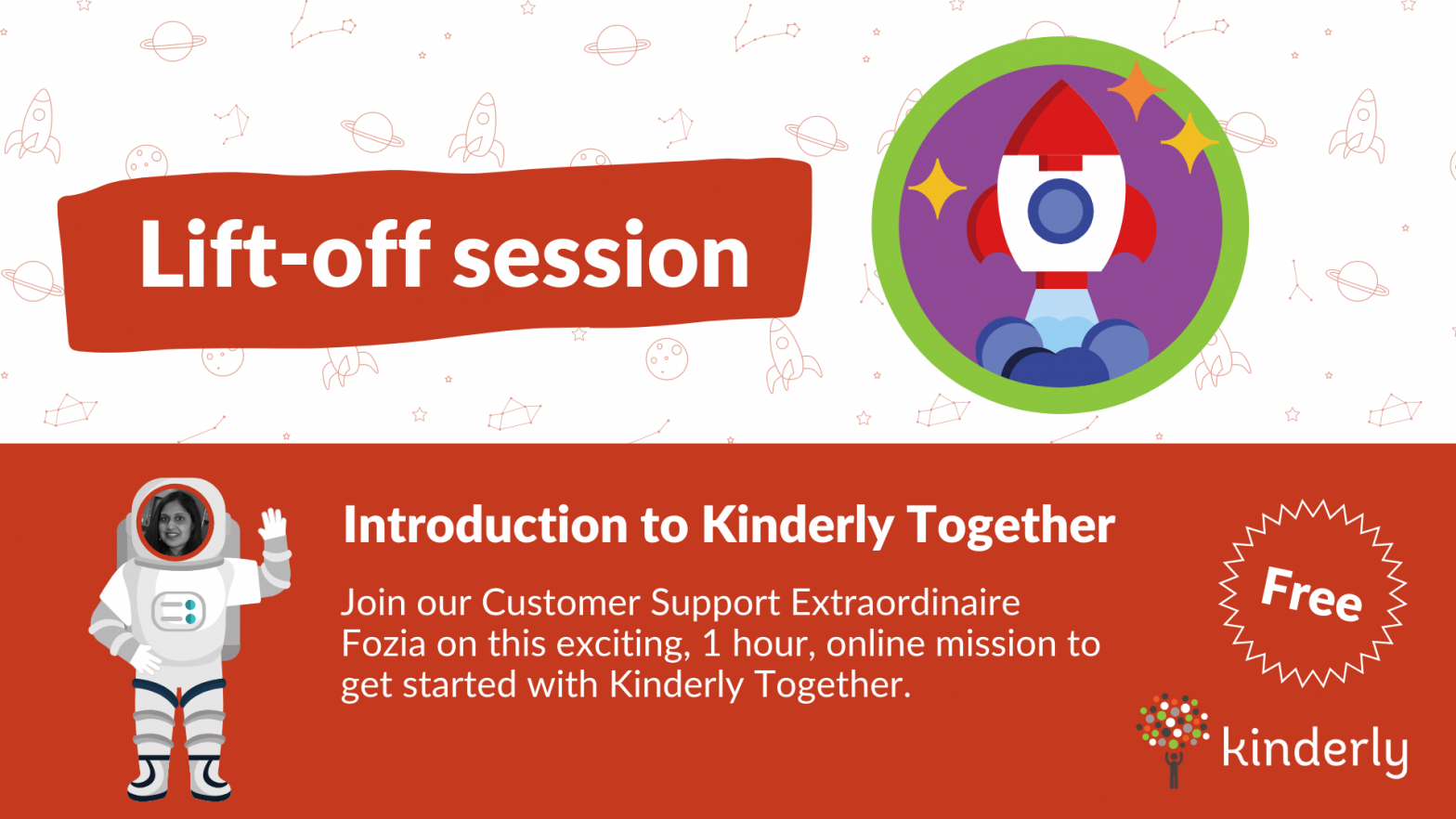 Lift-off session

Introduction to Kinderly Together

Join our Customer Support Extraordinaire Fozia on this exciting, 1 hour, online mission to get started with Kinderly Together.

Free

kinderly